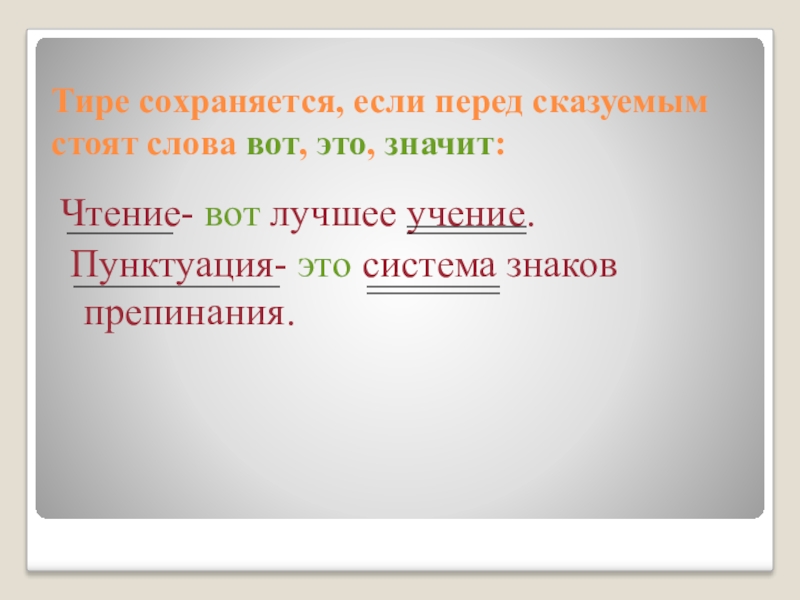 Тире сохраняется, если перед сказуемым стоят слова вот, это, значит:

Чтение- вот лучшее учение.

Пунктуация- это система знаков препинания.